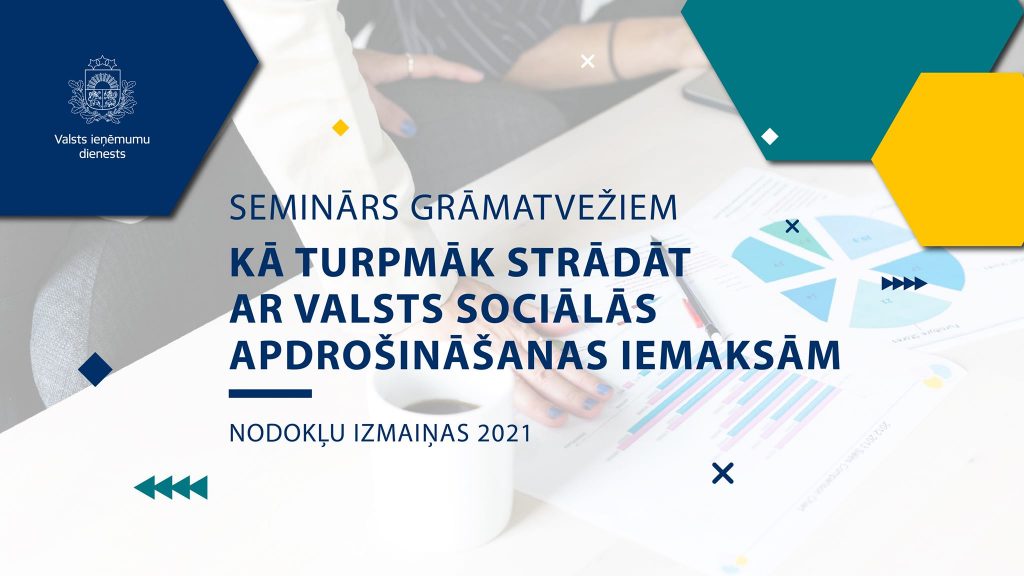 Valsts ieņēmumu dienests

SEMINĀRS GRĀMATVEŽIEM

KĀ TURPMĀK STRĀDĀT AR VALSTS SOCIĀLĀS APDROŠINĀŠANAS IEMAKSĀM

NODOKĻU IZMAIŅAS 2021